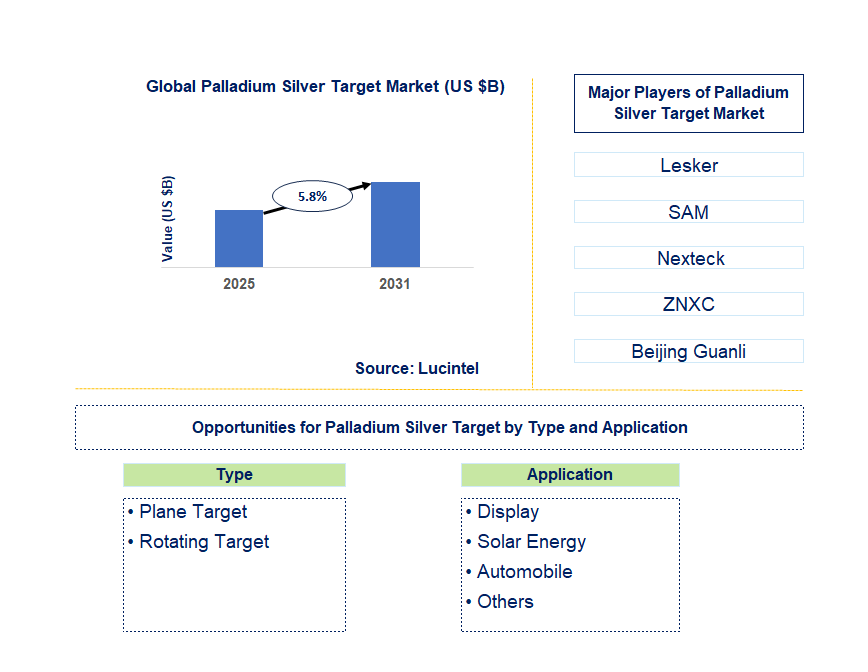 Global Palladium Silver Target Market (US $B)

Value (US $B)

5.8%

2025

2031

Source: Lucintel

Major Players of Palladium Silver Target Market

Lesker

SAM

Nexteck

ZNXC

Beijing Guanli

Opportunities for Palladium Silver Target by Type and Application

Type

• Plane Target
• Rotating Target

Application

• Display
• Solar Energy
• Automobile
• Others